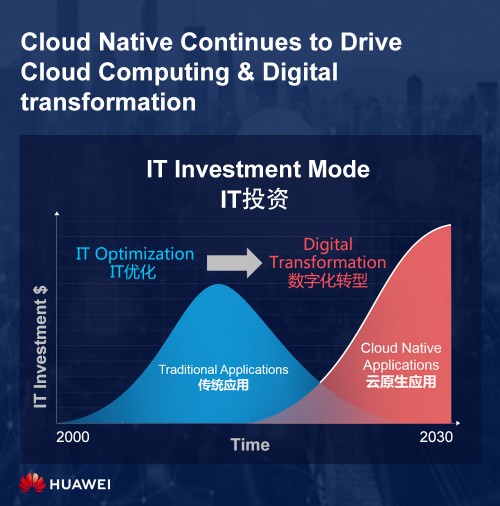 Cloud Native Continues to Drive Cloud Computing & Digital transformation

IT Investment Mode
IT投资

IT Optimization
IT优化

Digital Transformation
数字化转型

IT Investment $

Traditional Applications
传统应用

Cloud Native Applications
云原生应用

2000

Time

2030

HUAWEI